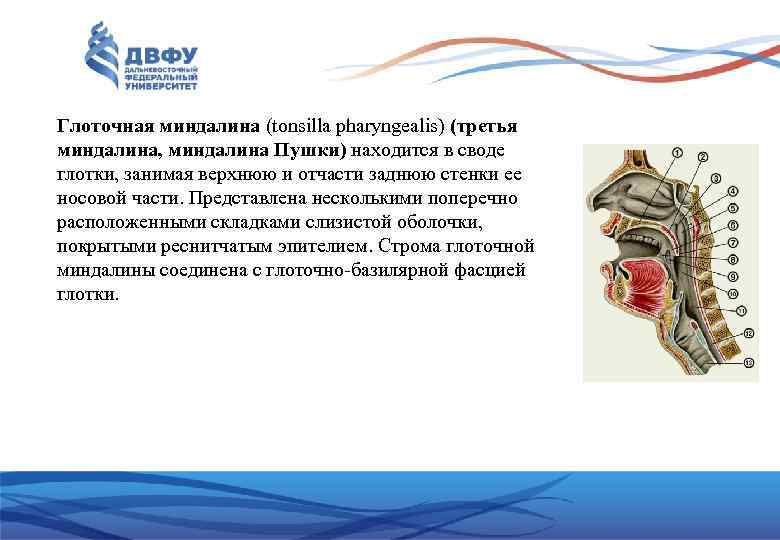 ДВФУ
ДАЛЬНЕВОСТОЧНЫЙ ФЕДЕРАЛЬНЫЙ УНИВЕРСИТЕТ

Глоточная миндалина (tonsilla pharyngealis) (третья миндалина, миндалина Пушки) находится в своде глотки, занимая верхнюю и отчасти заднюю стенки ее носовой части. Представлена несколькими поперечно расположенными складками слизистой оболочки, покрытыми реснитчатым эпителием. Строма глоточной миндалины соединена с глоточно-базилярной фасцией глотки.

1
2
3
4
5
6
7
8
9
10
11
12
13